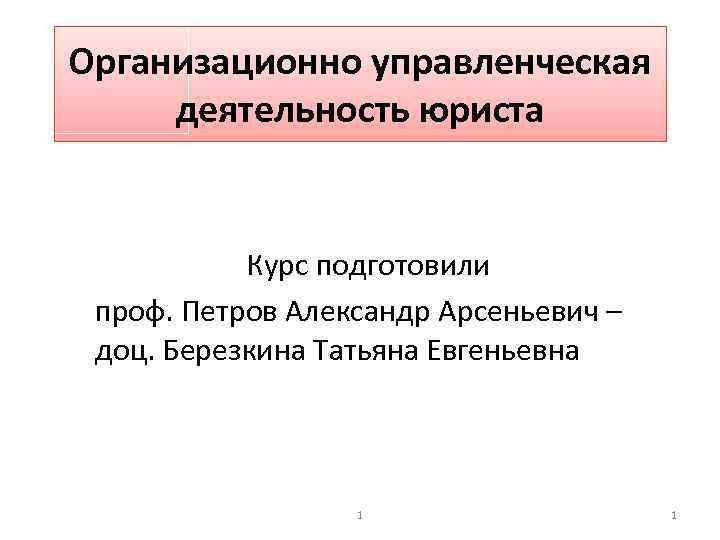 Организационно управленческая деятельность юриста

Курс подготовили

проф. Петров Александр Арсеньевич –
доц. Березкина Татьяна Евгеньевна

1

1